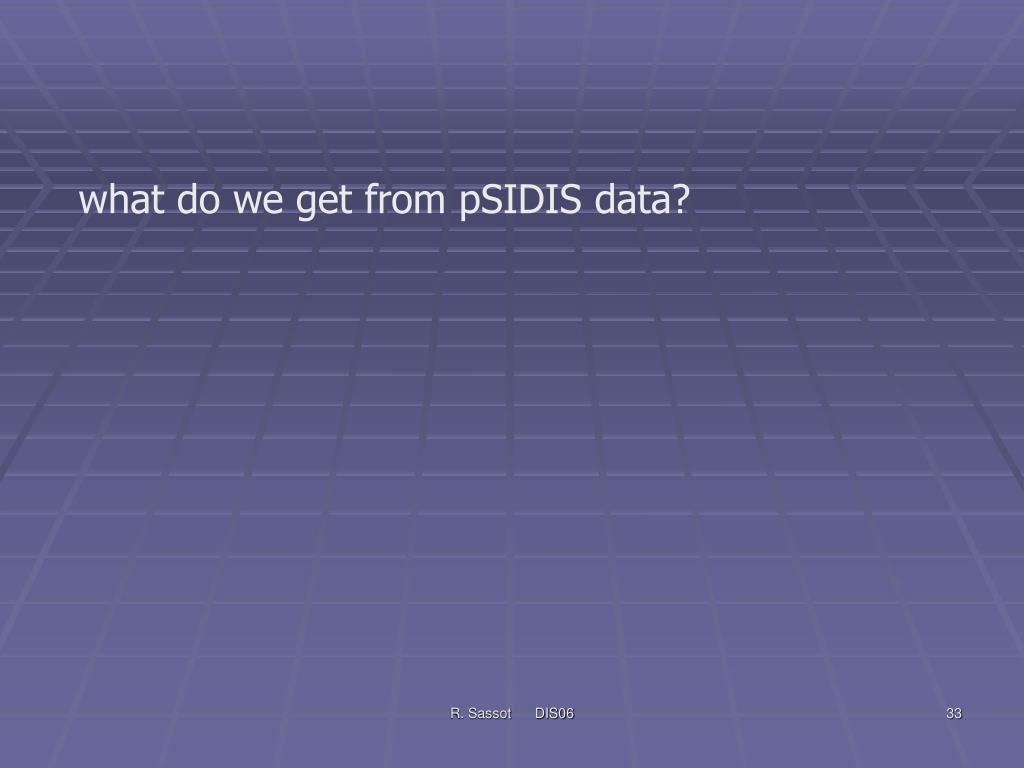 what do we get from pSIDIS data?

R. Sassot DIS06

33